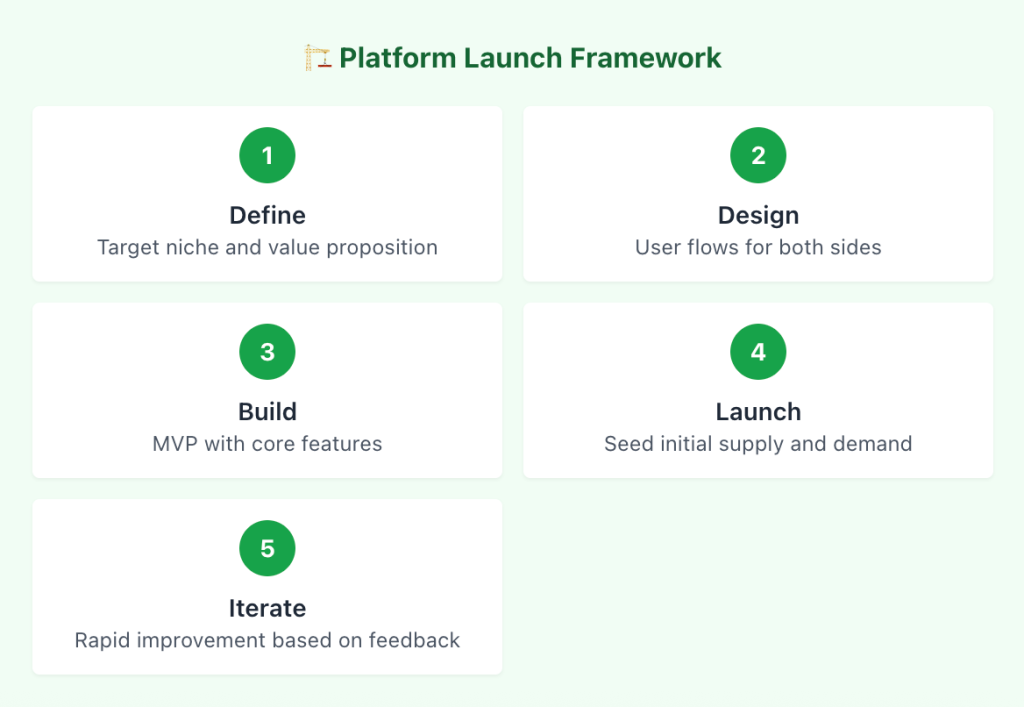 🏗️ Platform Launch Framework

1
Define
Target niche and value proposition

2
Design
User flows for both sides

3
Build
MVP with core features

4
Launch
Seed initial supply and demand

5
Iterate
Rapid improvement based on feedback